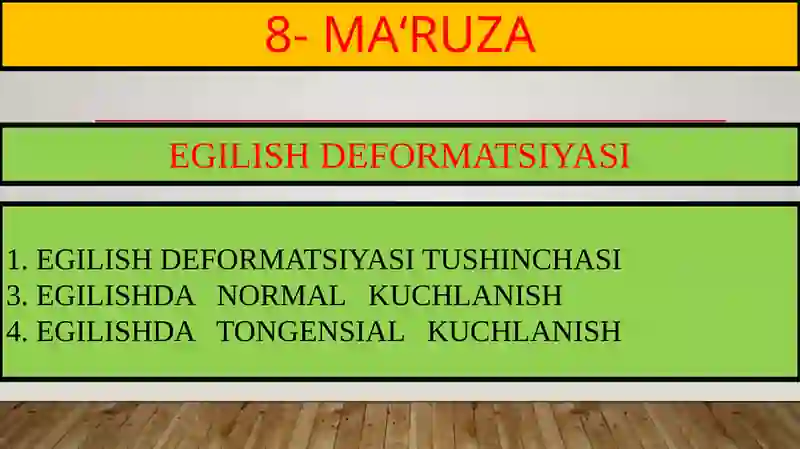 8- MA‘RUZA

EGILISH DEFORMATSIYASI

1. EGILISH DEFORMATSIYASI TUSHINCHASI
3. EGILISHDA NORMAL KUCHLANISH
4. EGILISHDA TONGENSIAL KUCHLANISH